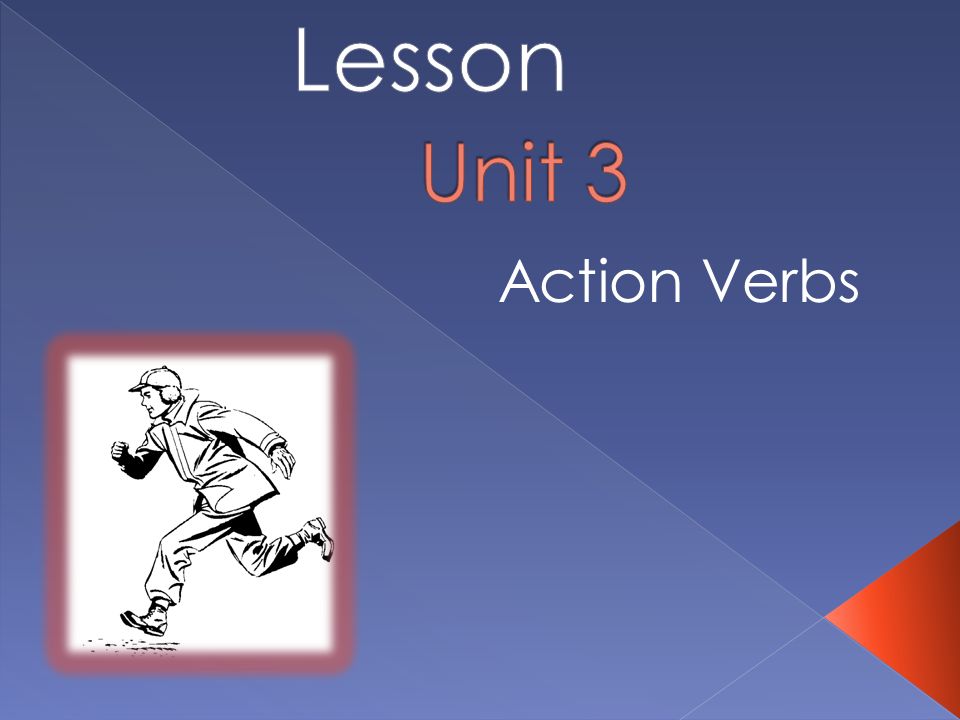 Lesson

Unit 3

Action Verbs